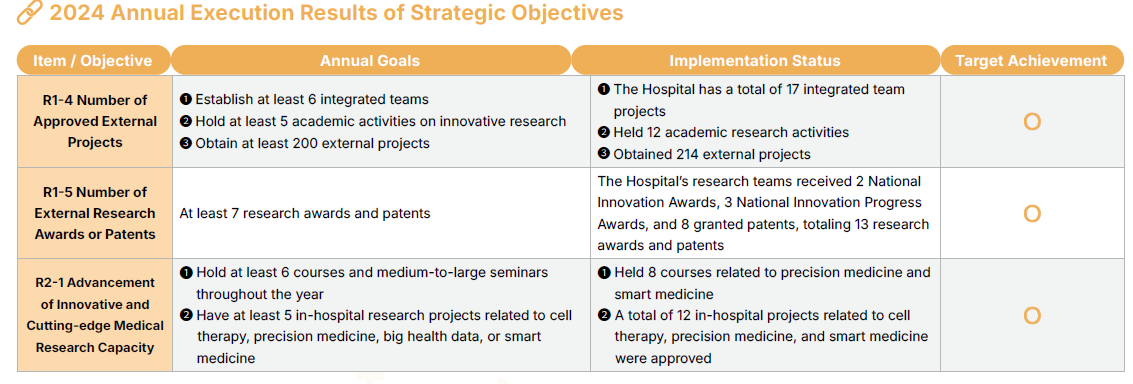 2024 Annual Execution Results of Strategic Objectives

| Item / Objective | Annual Goals | Implementation Status | Target Achievement |
|---|---|---|---|
| R1-4 Number of Approved External Projects | ❶ Establish at least 6 integrated teams ❷ Hold at least 5 academic activities on innovative research ❸ Obtain at least 200 external projects | ❶ The Hospital has a total of 17 integrated team projects ❷ Held 12 academic research activities ❸ Obtained 214 external projects | O |
| R1-5 Number of External Research Awards or Patents | At least 7 research awards and patents | The Hospital's research teams received 2 National Innovation Awards, 3 National Innovation Progress Awards, and 8 granted patents, totaling 13 research awards and patents | O |
| R2-1 Advancement of Innovative and Cutting-edge Medical Research Capacity | ❶ Hold at least 6 courses and medium-to-large seminars throughout the year ❷ Have at least 5 in-hospital research projects related to cell therapy, precision medicine, big health data, or smart medicine | ❶ Held 8 courses related to precision medicine and smart medicine ❷ A total of 12 in-hospital projects related to cell therapy, precision medicine, and smart medicine were approved | O |